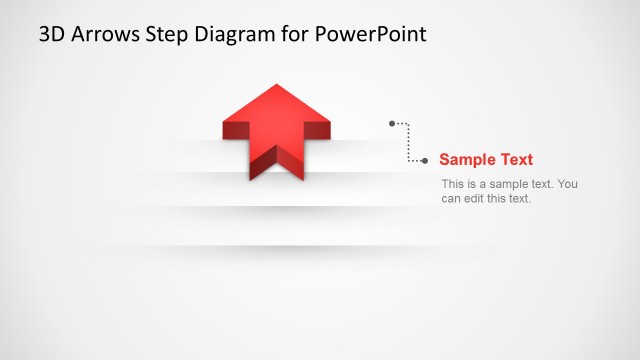 3D Arrows Step Diagram for PowerPoint

Sample Text

This is a sample text. You can edit this text.